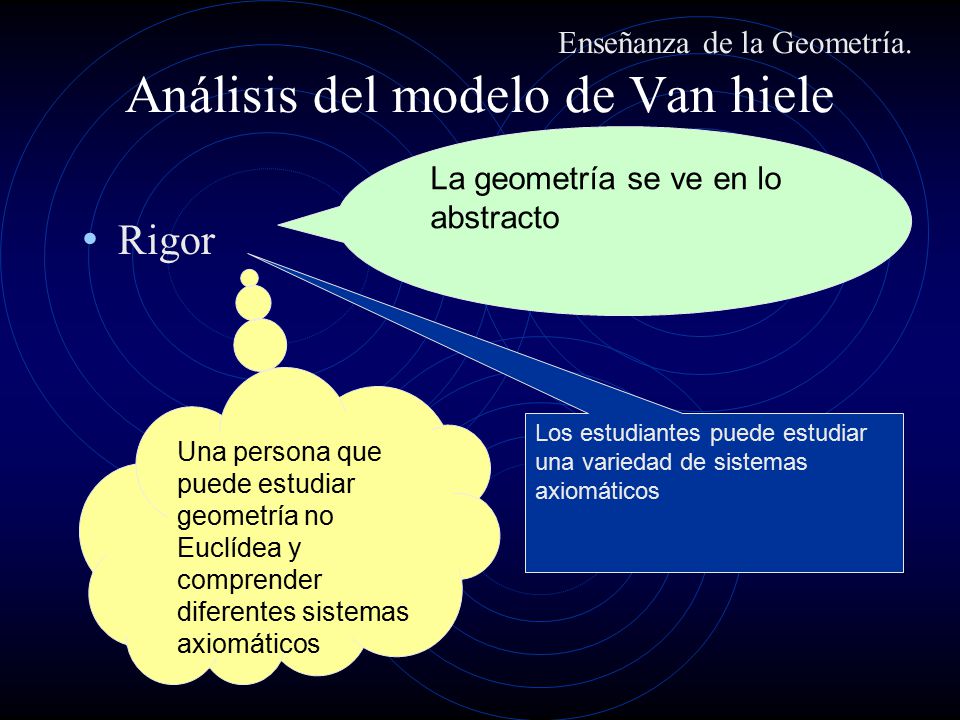 Enseñanza de la Geometría.

Análisis del modelo de Van hiele

• Rigor

La geometría se ve en lo abstracto

Una persona que puede estudiar geometría no Euclídea y comprender diferentes sistemas axiomáticos

Los estudiantes puede estudiar una variedad de sistemas axiomáticos